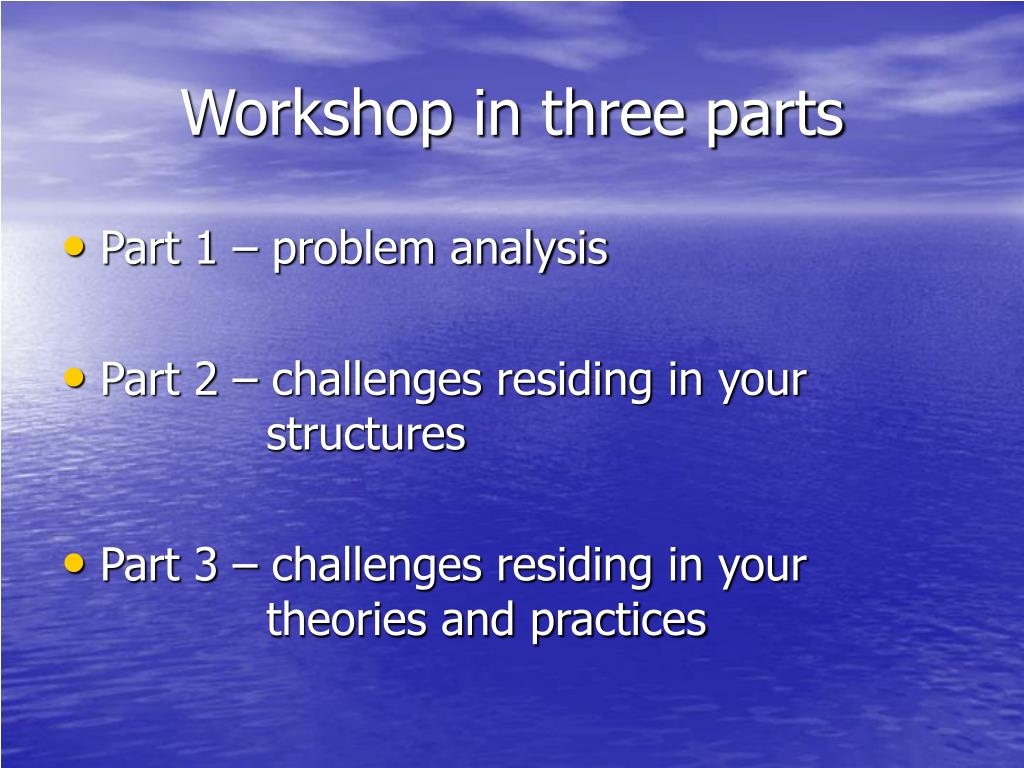 Workshop in three parts

• Part 1 – problem analysis

• Part 2 – challenges residing in your structures

• Part 3 – challenges residing in your theories and practices